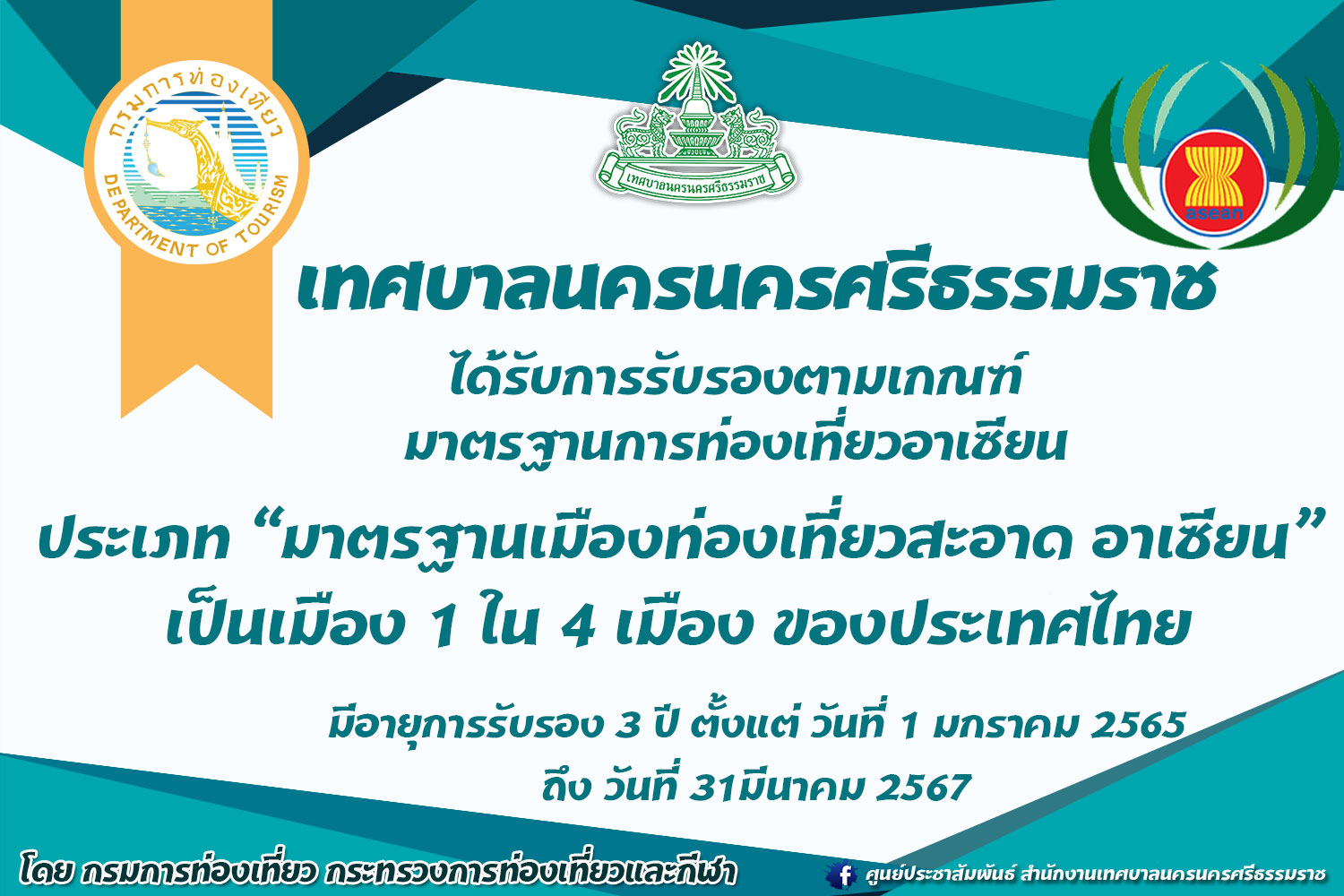 กรมการท่องเที่ยว
DEPARTMENT OF TOURISM

เทศบาลนครนครศรีธรรมราช

asean

เทศบาลนครนครศรีธรรมราช

ได้รับการรับรองตามเกณฑ์
มาตรฐานการท่องเที่ยวอาเซียน

ประเภท “มาตรฐานเมืองท่องเที่ยวสะอาด อาเซียน”
เป็นเมือง 1 ใน 4 เมือง ของประเทศไทย

มีอายุการรับรอง 3 ปี ตั้งแต่ วันที่ 1 มกราคม 2565
ถึง วันที่ 31มีนาคม 2567

โดย กรมการท่องเที่ยว กระทรวงการท่องเที่ยวและกีฬา

ศูนย์ประชาสัมพันธ์ สำนักงานเทศบาลนครนครศรีธรรมราช